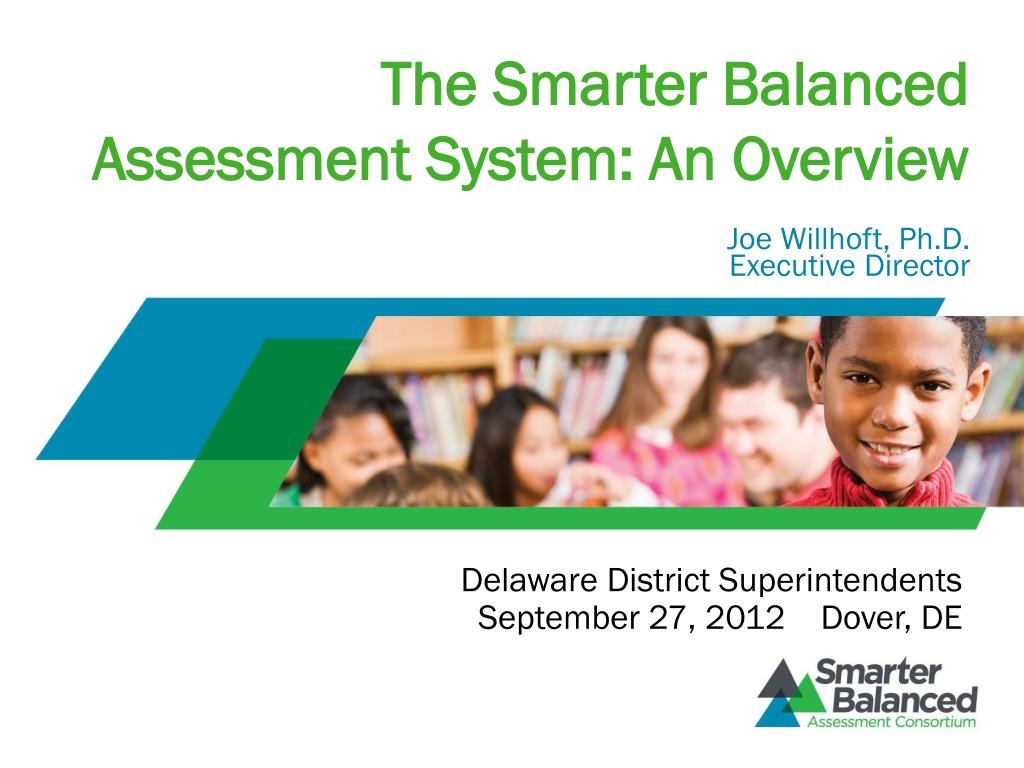 The Smarter Balanced Assessment System: An Overview

Joe Willhoft, Ph.D.
Executive Director

Delaware District Superintendents
September 27, 2012 Dover, DE

Smarter Balanced
Assessment Consortium